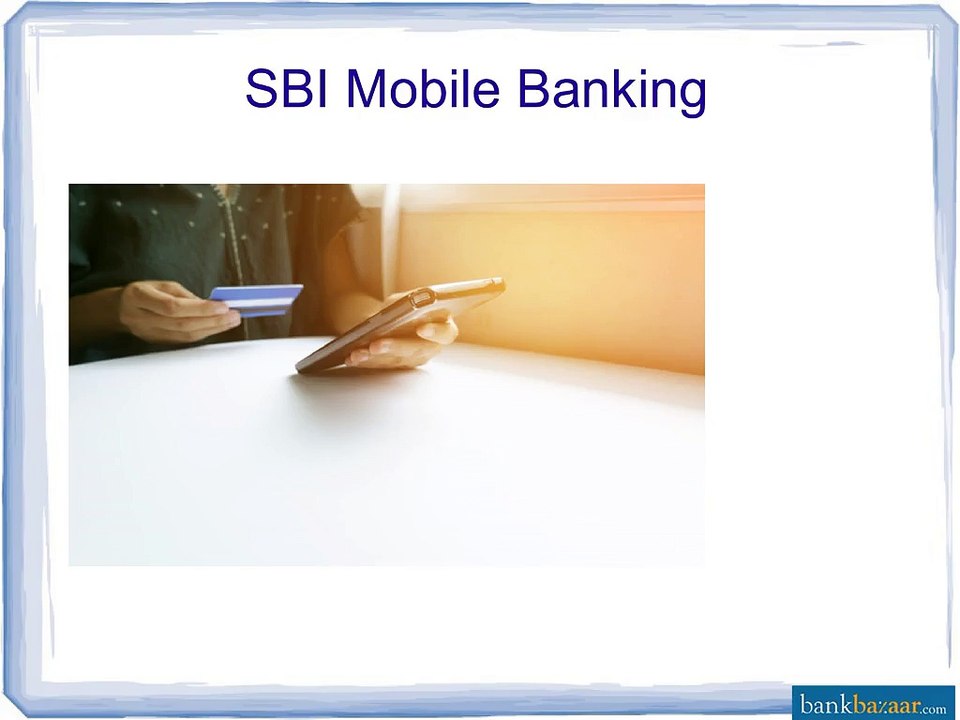 SBI Mobile Banking

bankbazaar.com